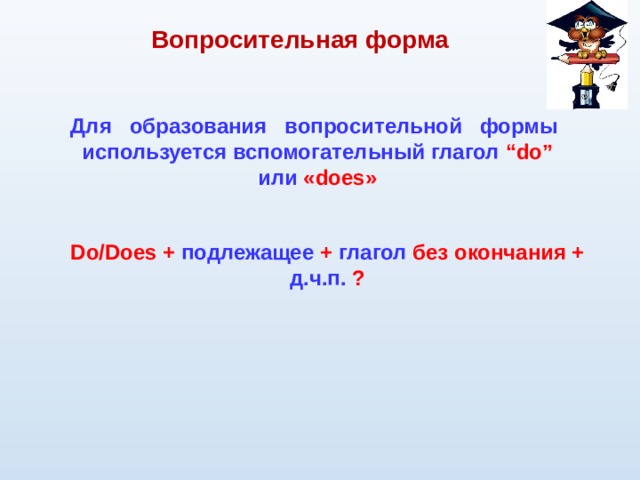 Вопросительная форма

Для образования вопросительной формы используется вспомогательный глагол “do” или «does»

Do/Does + подлежащее + глагол без окончания + д.ч.п. ?